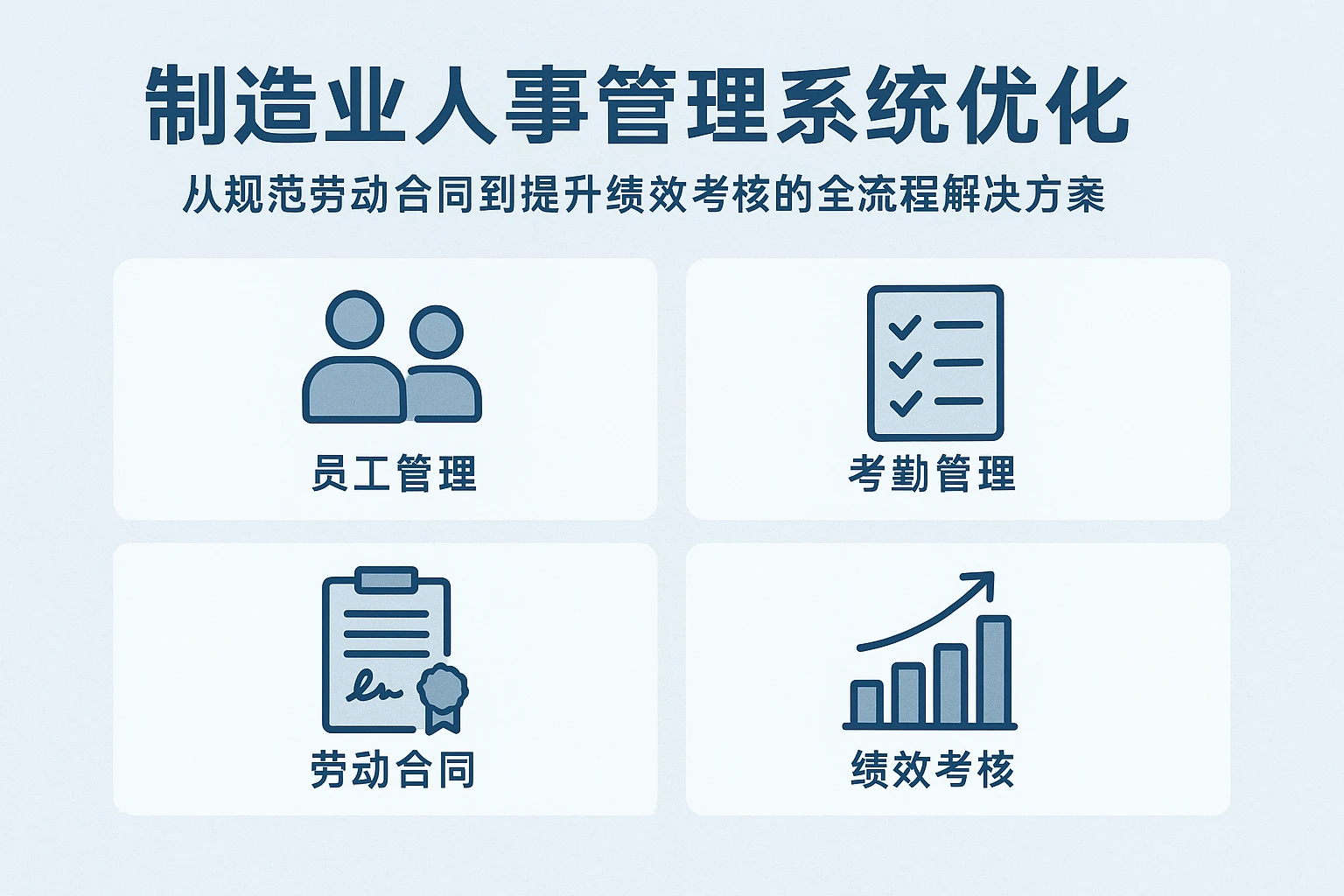 制造业人事管理系统优化

从规范劳动合同到提升绩效考核的全流程解决方案

员工管理

考勤管理

劳动合同

绩效考核